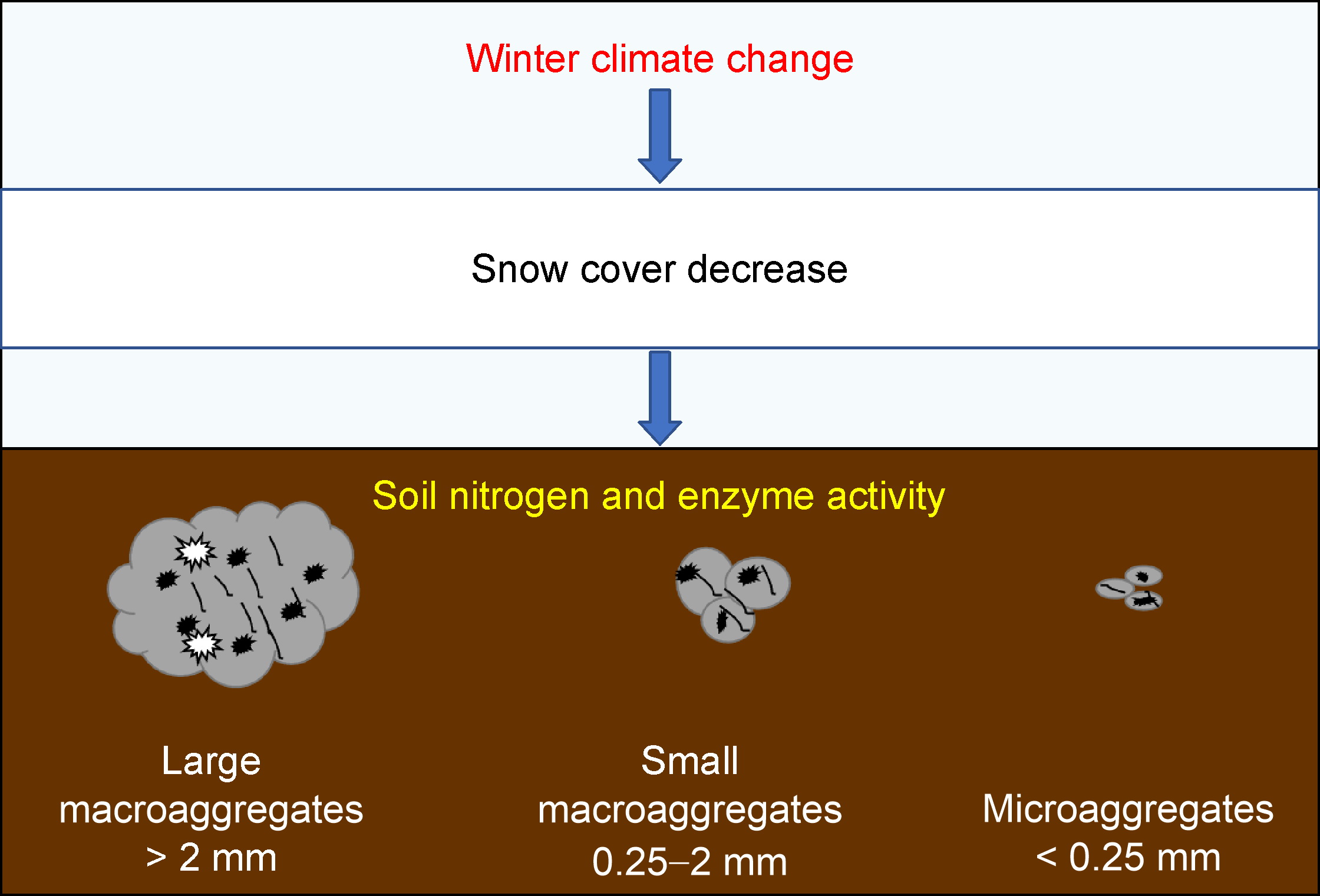 Winter climate change

Snow cover decrease

Soil nitrogen and enzyme activity

Large macroaggregates > 2 mm

Small macroaggregates 0.25–2 mm

Microaggregates < 0.25 mm